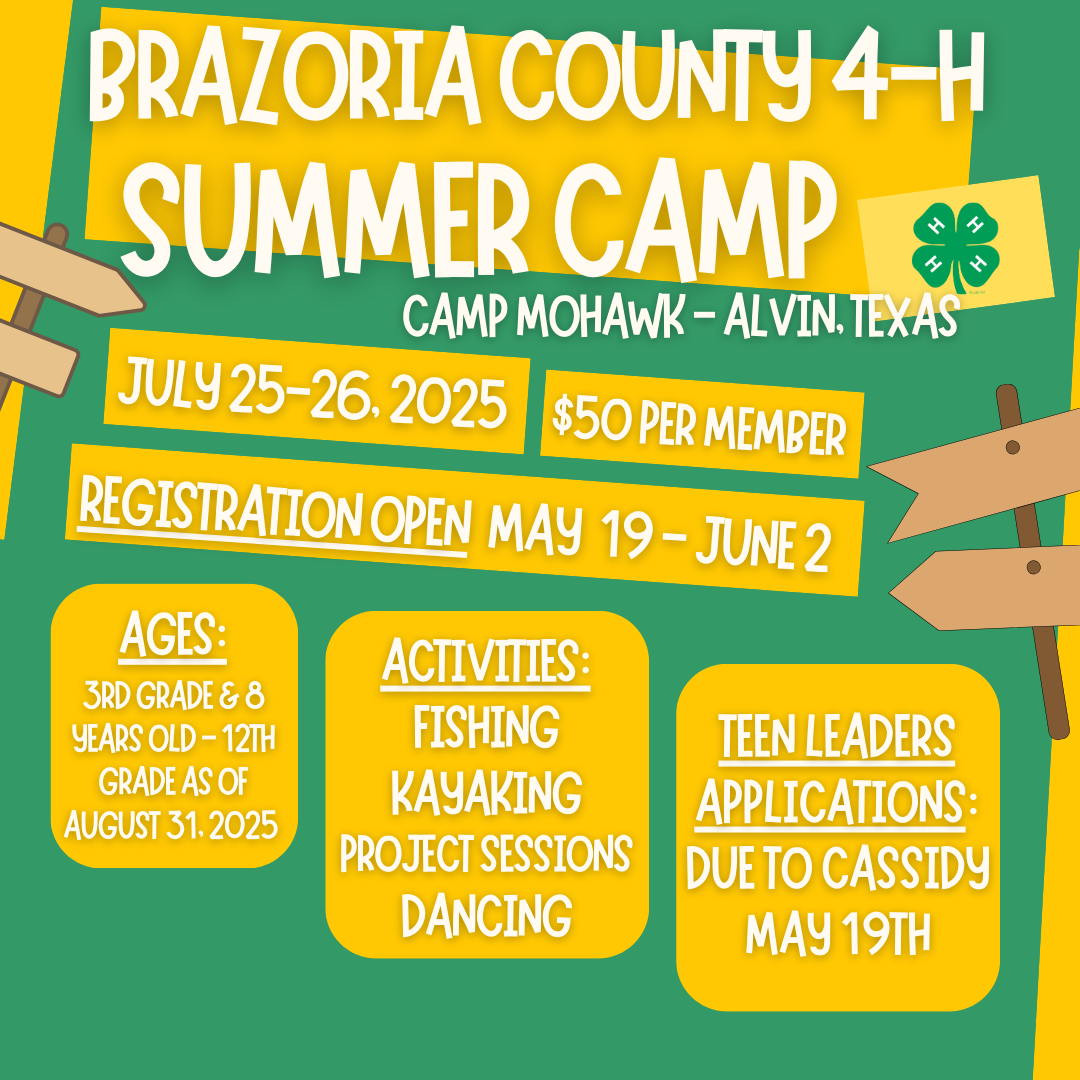 BRAZORIA COUNTY 4-H SUMMER CAMP

H H H H

CAMP MOHAWK - ALVIN, TEXAS

JULY 25-26, 2025

$50 PER MEMBER

REGISTRATION OPEN MAY 19 - JUNE 2

AGES:
3RD GRADE & 8 YEARS OLD - 12TH GRADE AS OF AUGUST 31, 2025

ACTIVITIES:
FISHING
KAYAKING
PROJECT SESSIONS
DANCING

TEEN LEADERS APPLICATIONS:
DUE TO CASSIDY MAY 19TH